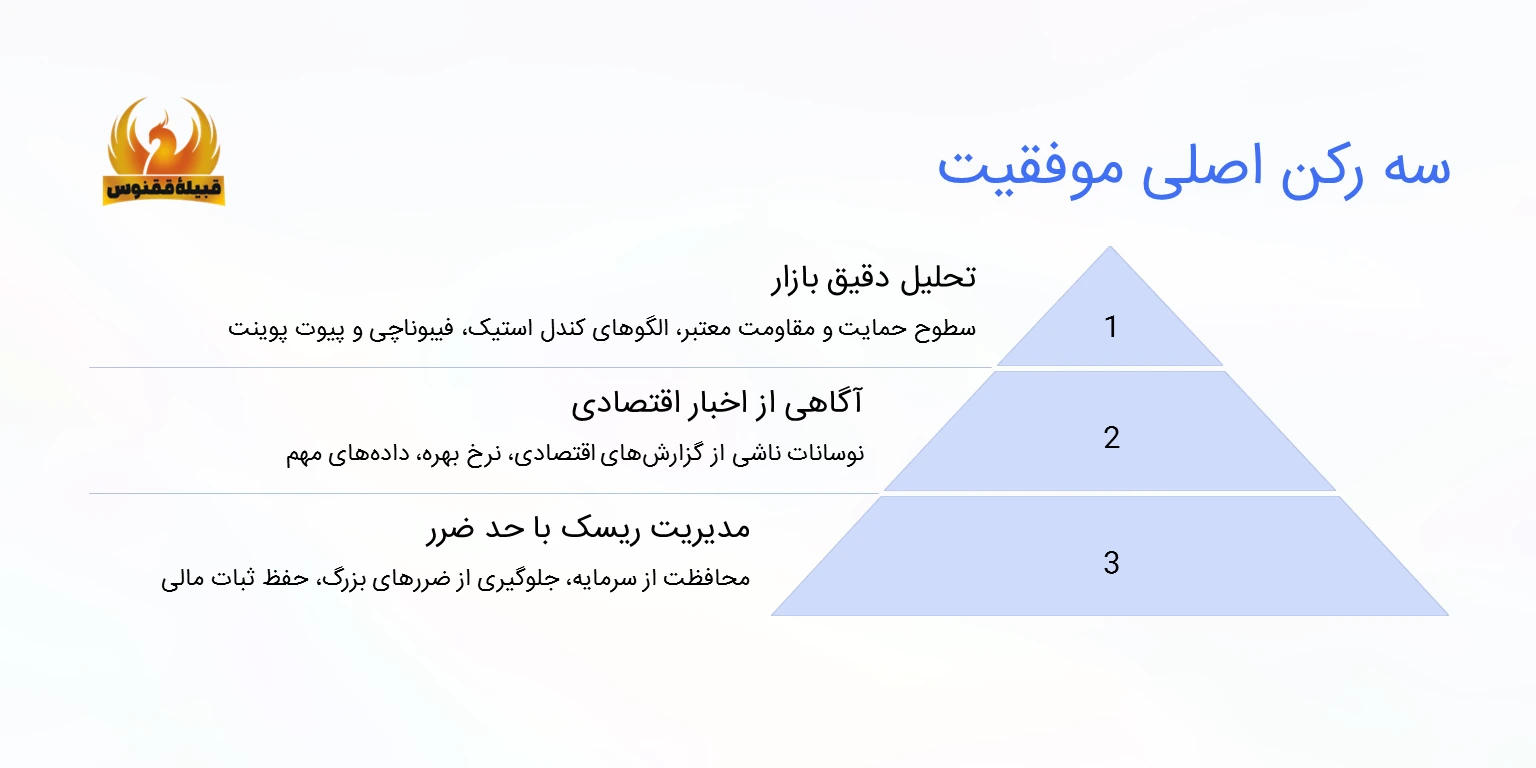 قبیلهٔ ققنوس

سه رکن اصلی موفقیت

1

تحلیل دقیق بازار

سطوح حمایت و مقاومت معتبر، الگوهای کندل استیک، فیبوناچی و پیوت پوینت

2

آگاهی از اخبار اقتصادی

نوسانات ناشی از گزارش‌های اقتصادی، نرخ بهره، داده‌های مهم

3

مدیریت ریسک با حد ضرر

محافظت از سرمایه، جلوگیری از ضررهای بزرگ، حفظ ثبات مالی